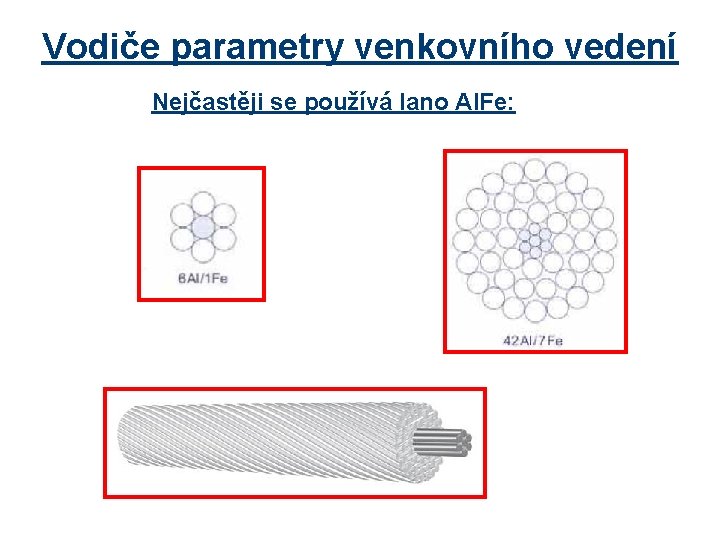 Vodiče parametry venkovního vedení

Nejčastěji se používá lano AlFe:

6Al/1Fe

42Al/7Fe